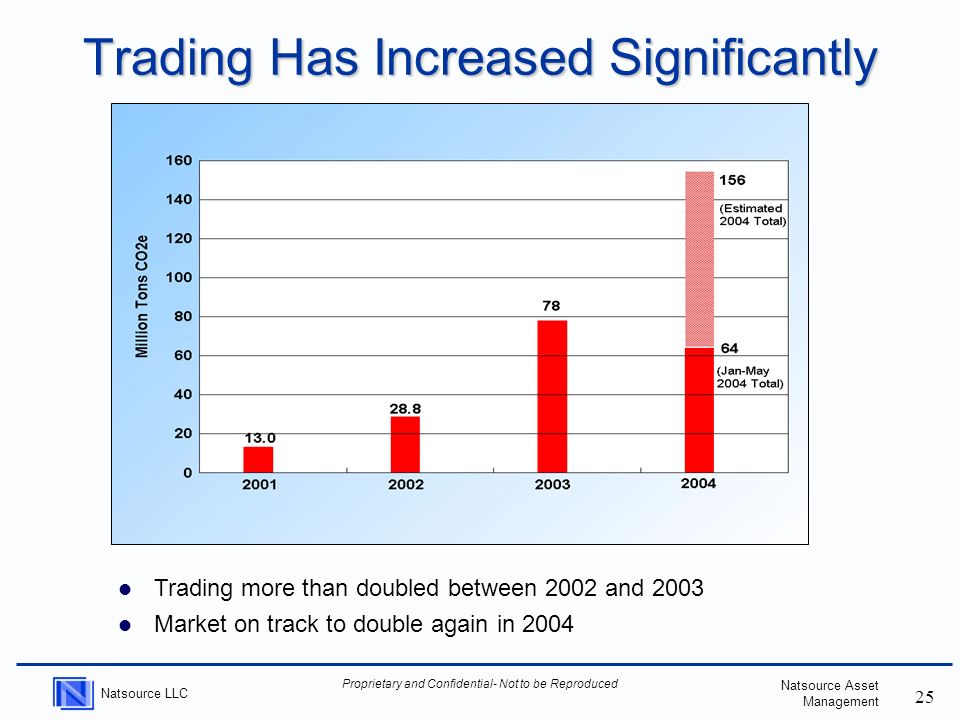 Trading Has Increased Significantly

Million Tons CO2e

160
140
120
100
80
60
40
20
0

13.0
28.8
78
156
(Estimated 2004 Total)
64
(Jan-May 2004 Total)

2001
2002
2003
2004

- Trading more than doubled between 2002 and 2003
- Market on track to double again in 2004

Natsource LLC

Proprietary and Confidential- Not to be Reproduced

Natsource Asset Management

25